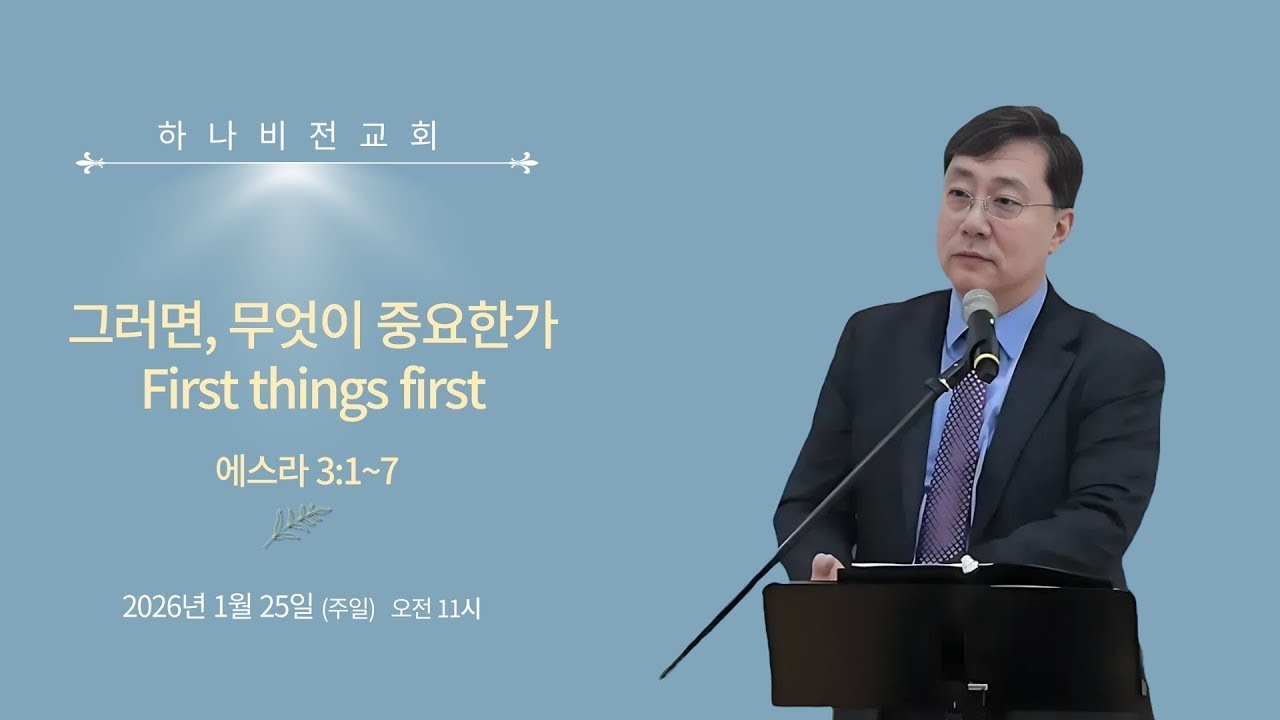 하나비전교회

그러면, 무엇이 중요한가
First things first

에스라 3:1~7

2026년 1월 25일 (주일) 오전 11시